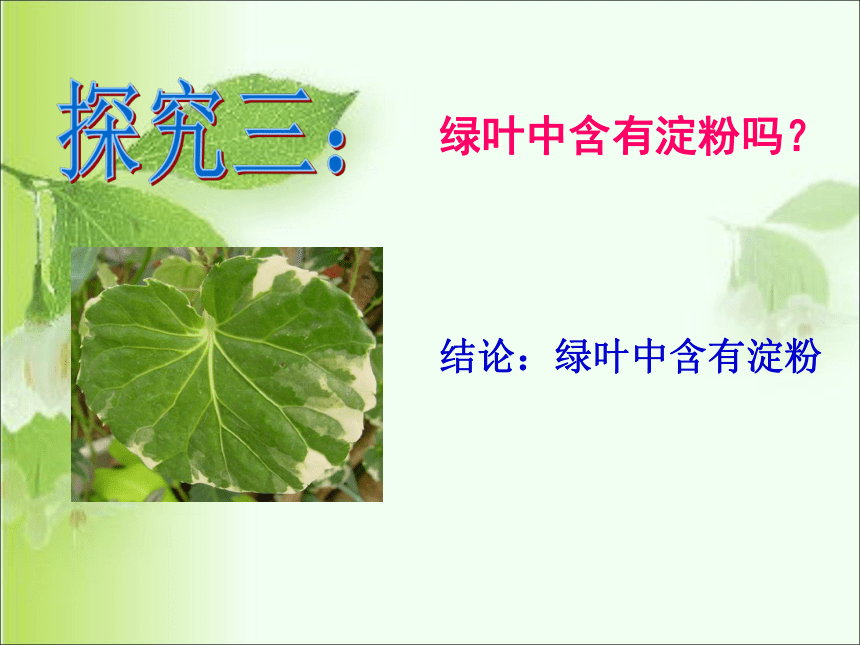 探究三：

绿叶中含有淀粉吗？

结论：绿叶中含有淀粉